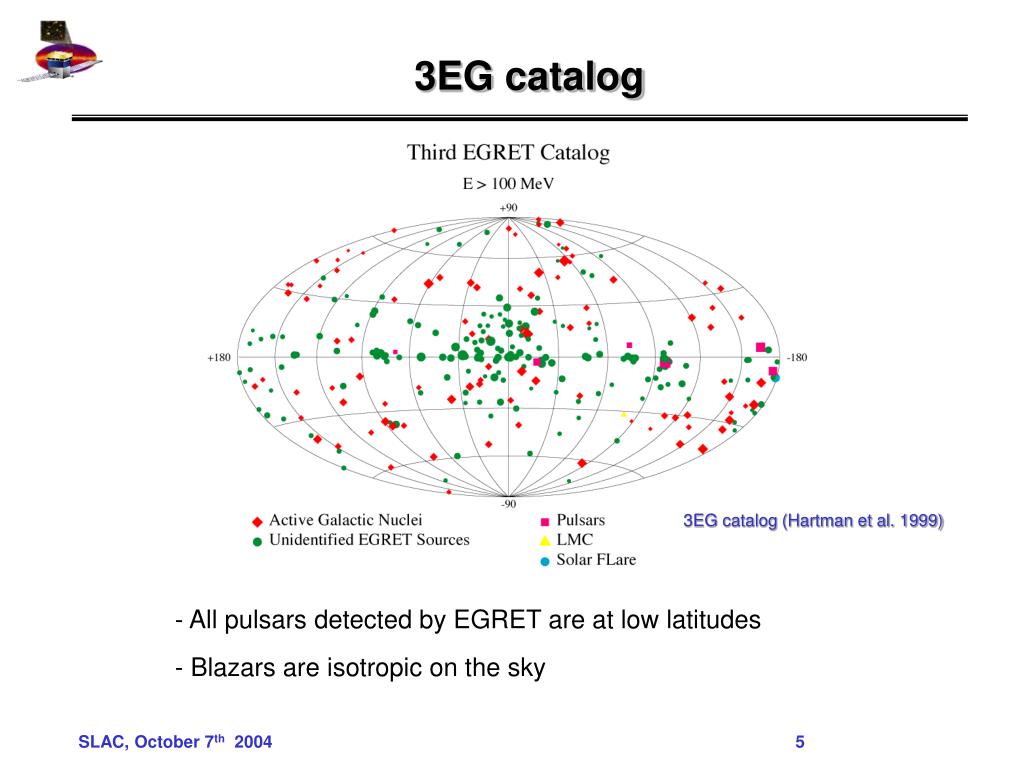 3EG catalog

Third EGRET Catalog

E > 100 MeV

+90

+180

-180

-90

Active Galactic Nuclei
Unidentified EGRET Sources

Pulsars
LMC
Solar FLare

3EG catalog (Hartman et al. 1999)

- All pulsars detected by EGRET are at low latitudes

- Blazars are isotropic on the sky

SLAC, October 7$^{th}$ 2004

5